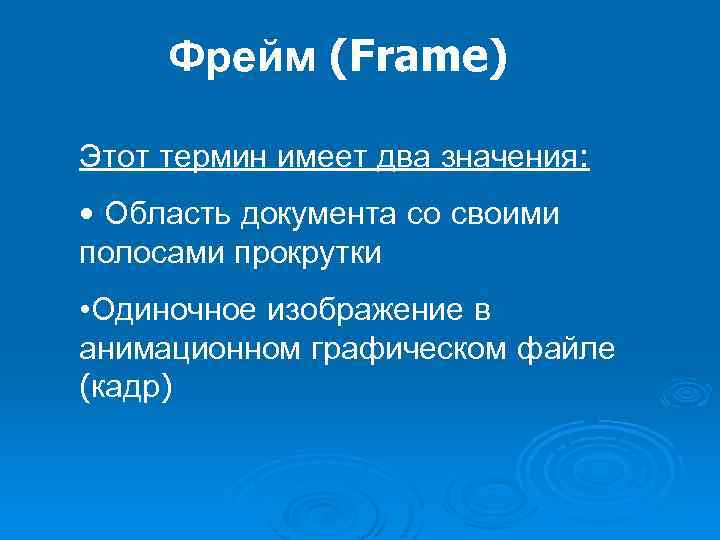 Фрейм (Frame)

Этот термин имеет два значения:

• Область документа со своими полосами прокрутки

•Одиночное изображение в анимационном графическом файле (кадр)